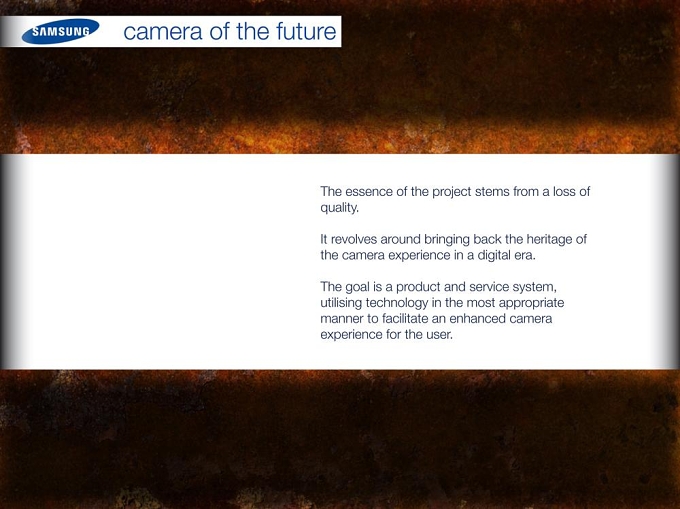 SAMSUNG camera of the future

The essence of the project stems from a loss of quality.

It revolves around bringing back the heritage of the camera experience in a digital era.

The goal is a product and service system, utilising technology in the most appropriate manner to facilitate an enhanced camera experience for the user.